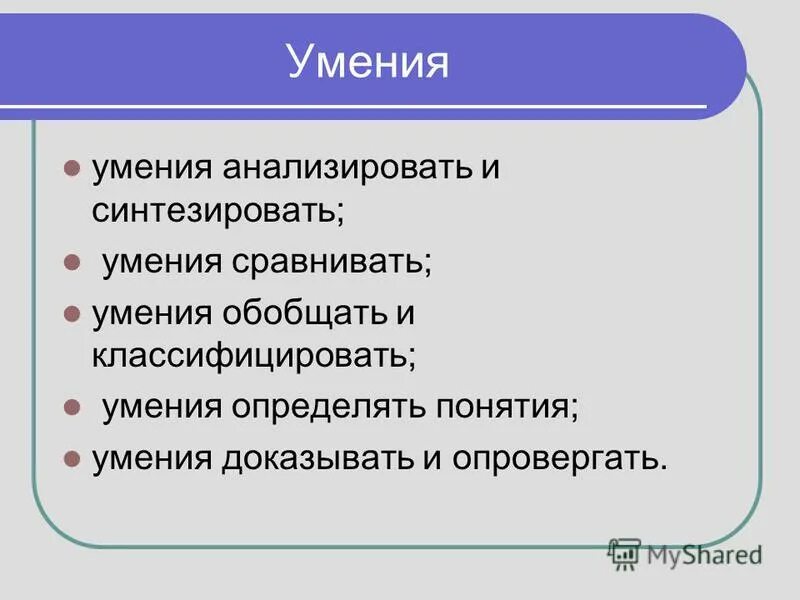 Умения

умения анализировать и синтезировать;

умения сравнивать;

умения обобщать и классифицировать;

умения определять понятия;

умения доказывать и опровергать.

MyShared